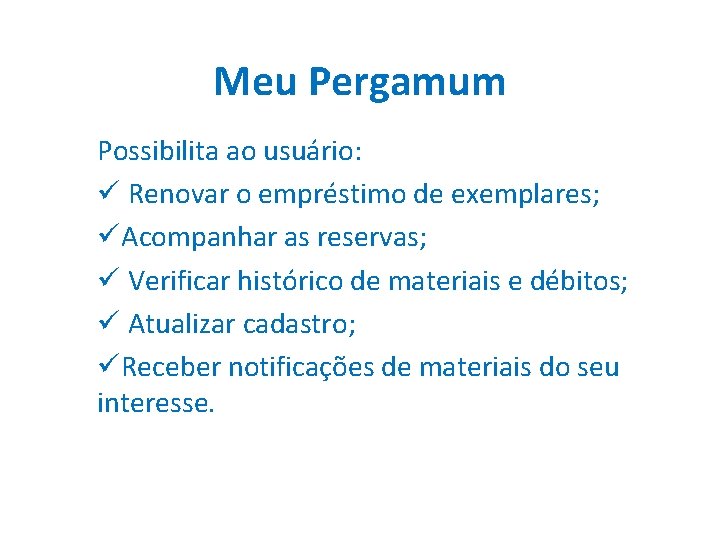 Meu Pergamum

Possibilita ao usuário:
✓ Renovar o empréstimo de exemplares;
✓Acompanhar as reservas;
✓ Verificar histórico de materiais e débitos;
✓ Atualizar cadastro;
✓Receber notificações de materiais do seu interesse.